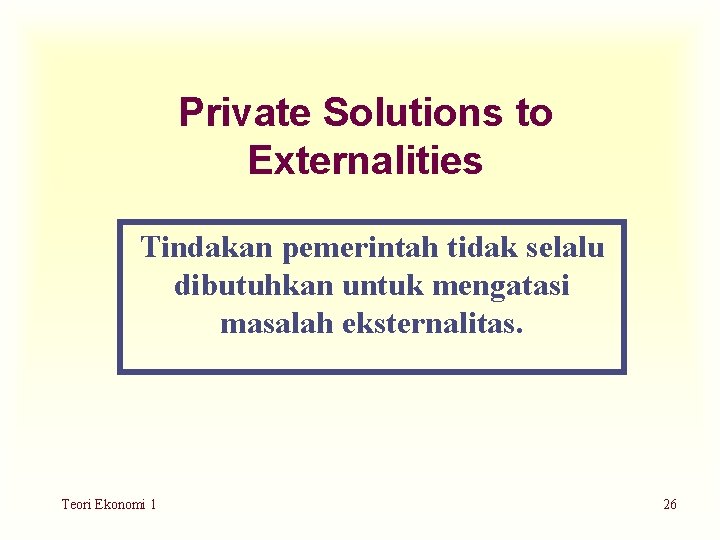 Private Solutions to Externalities

Tindakan pemerintah tidak selalu dibutuhkan untuk mengatasi masalah eksternalitas.

Teori Ekonomi 1

26